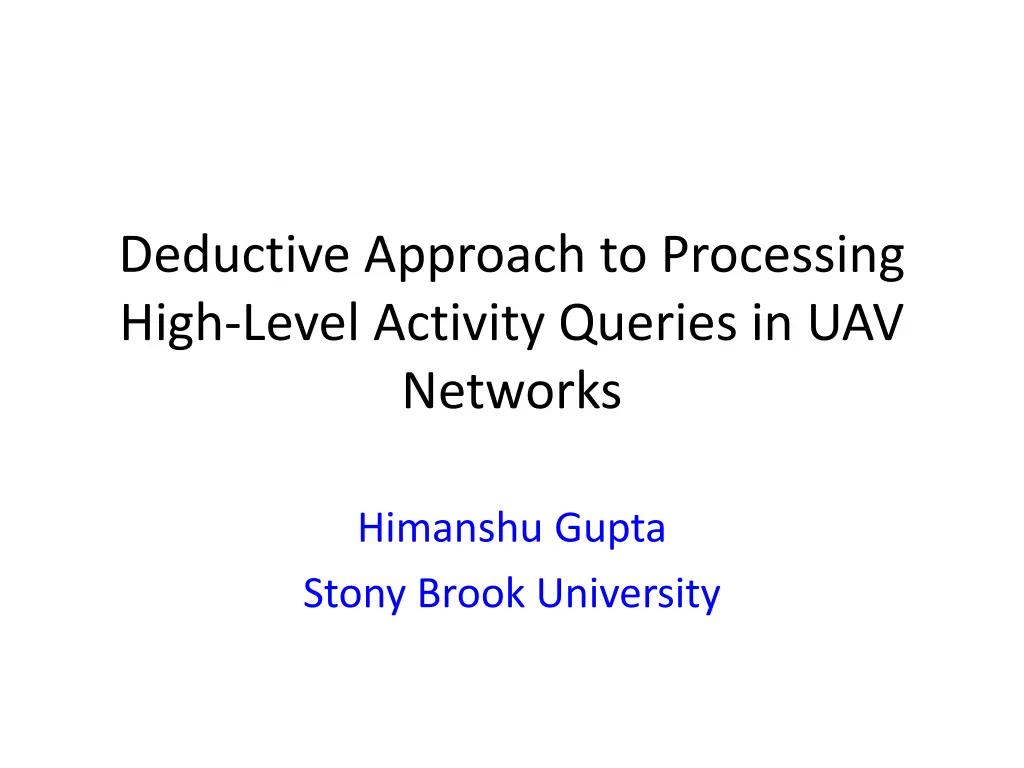 Deductive Approach to Processing High-Level Activity Queries in UAV Networks

Himanshu Gupta
Stony Brook University